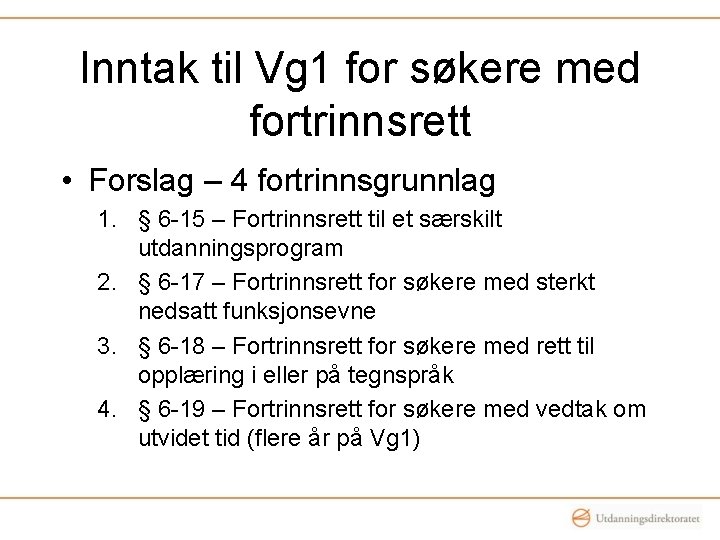 Inntak til Vg1 for søkere med fortrinnsrett

• Forslag – 4 fortrinnsgrunnlag
1. § 6-15 – Fortrinnsrett til et særskilt utdanningsprogram
2. § 6-17 – Fortrinnsrett for søkere med sterkt nedsatt funksjonsevne
3. § 6-18 – Fortrinnsrett for søkere med rett til opplæring i eller på tegnspråk
4. § 6-19 – Fortrinnsrett for søkere med vedtak om utvidet tid (flere år på Vg1)

Utdanningsdirektoratet